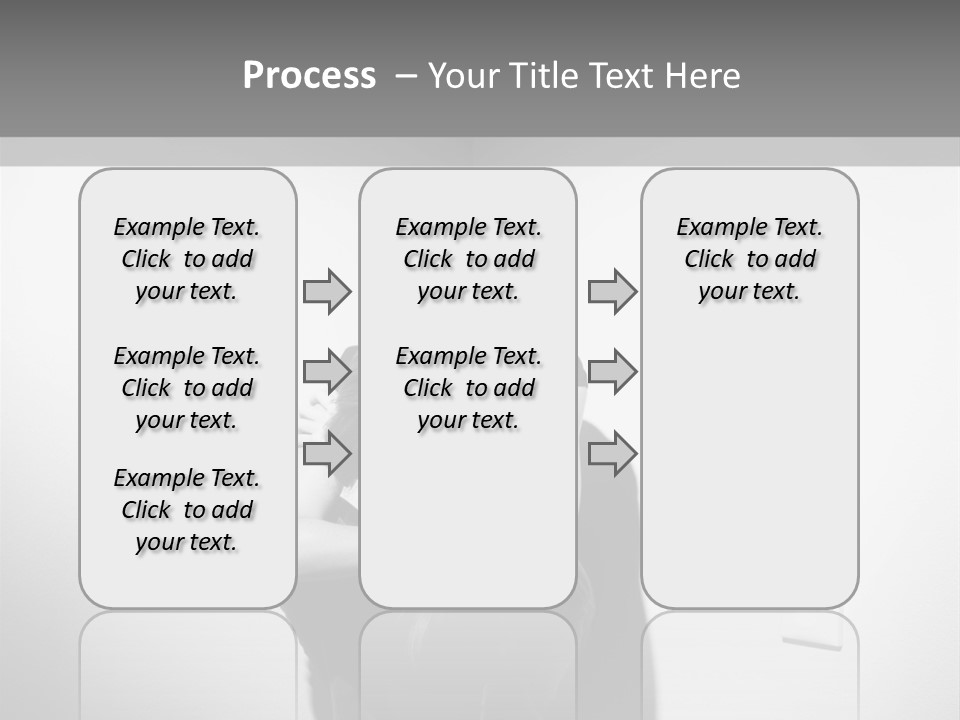 Process – Your Title Text Here

Example Text. Click to add your text.

Example Text. Click to add your text.

Example Text. Click to add your text.

Example Text. Click to add your text.

Example Text. Click to add your text.

Example Text. Click to add your text.